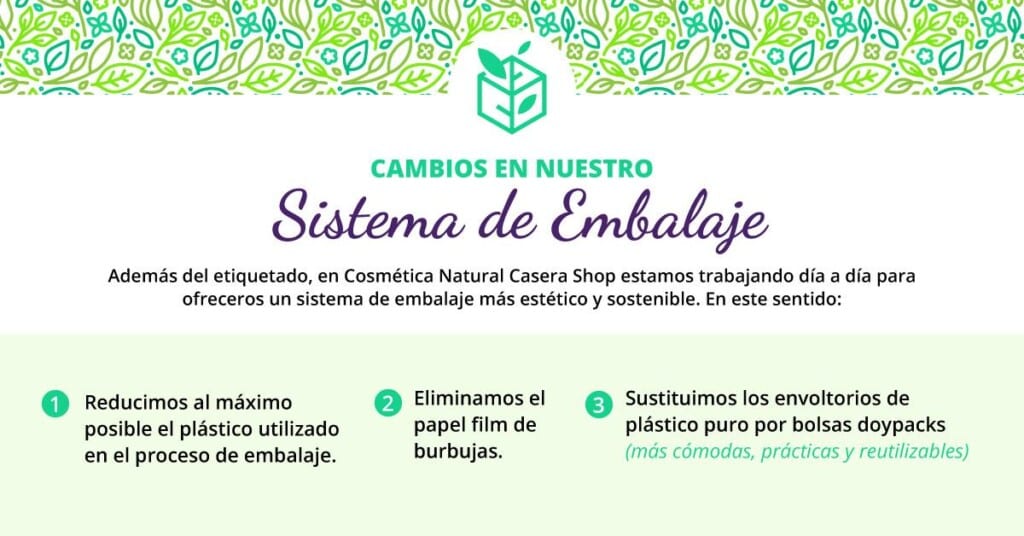 CAMBIOS EN NUESTRO
Sistema de Embalaje

Además del etiquetado, en Cosmética Natural Casera Shop estamos trabajando día a día para ofreceros un sistema de embalaje más estético y sostenible. En este sentido:

1 Reducimos al máximo posible el plástico utilizado en el proceso de embalaje.

2 Eliminamos el papel film de burbujas.

3 Sustituimos los envoltorios de plástico puro por bolsas doypacks (más cómodas, prácticas y reutilizables)